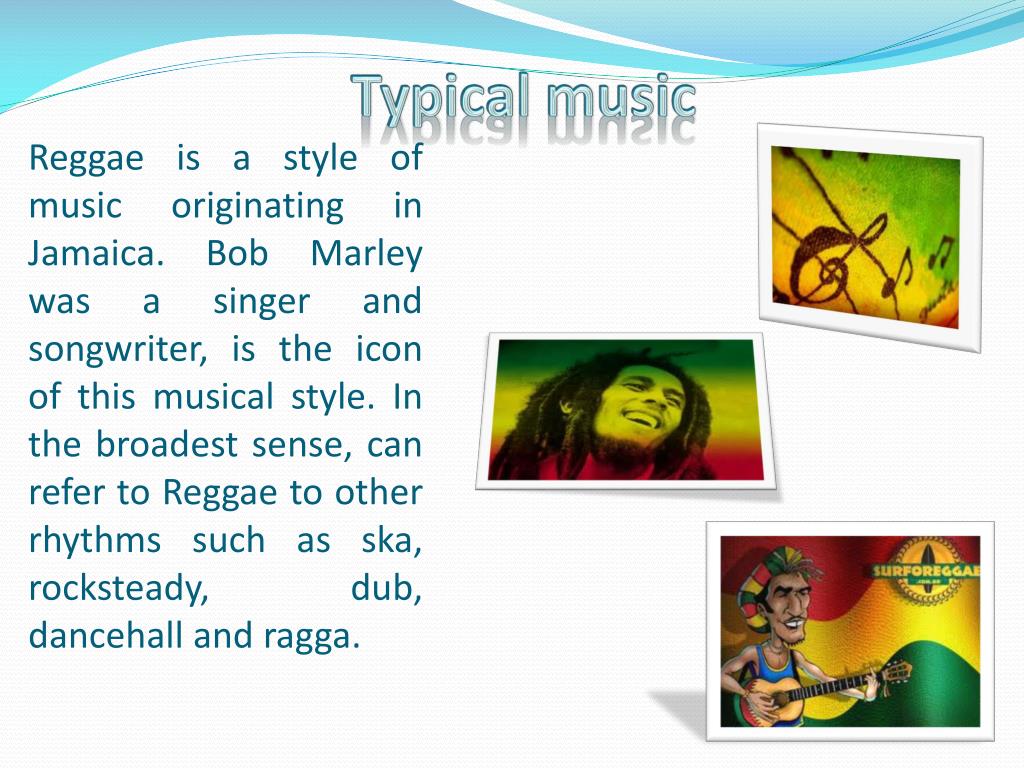 Typical music

Reggae is a style of music originating in Jamaica. Bob Marley was a singer and songwriter, is the icon of this musical style. In the broadest sense, can refer to Reggae to other rhythms such as ska, rocksteady, dub, dancehall and ragga.

SURFOREGGAE